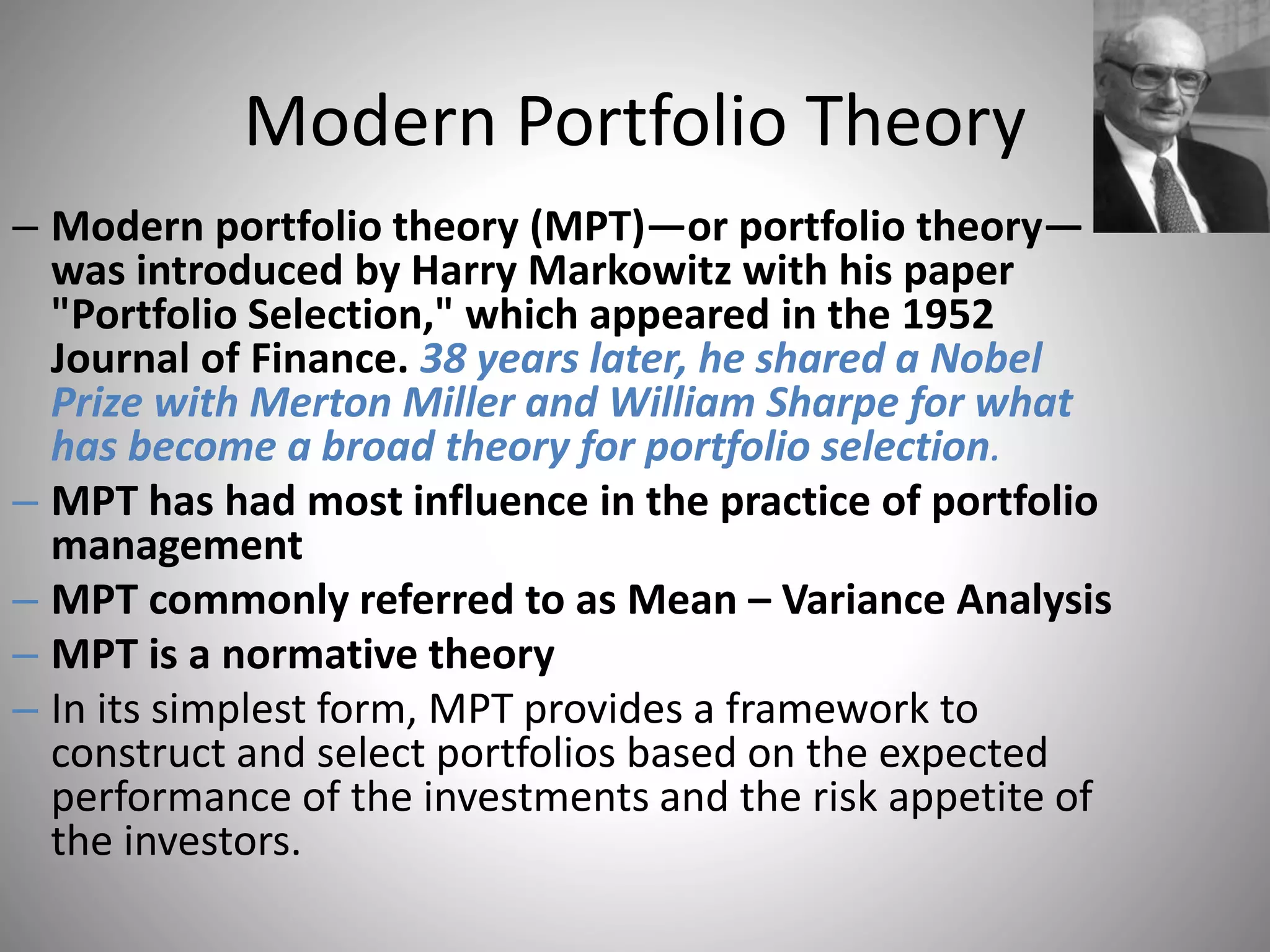 Modern Portfolio Theory

– Modern portfolio theory (MPT)—or portfolio theory—was introduced by Harry Markowitz with his paper "Portfolio Selection," which appeared in the 1952 Journal of Finance. 38 years later, he shared a Nobel Prize with Merton Miller and William Sharpe for what has become a broad theory for portfolio selection.

– MPT has had most influence in the practice of portfolio management

– MPT commonly referred to as Mean – Variance Analysis

– MPT is a normative theory

– In its simplest form, MPT provides a framework to construct and select portfolios based on the expected performance of the investments and the risk appetite of the investors.